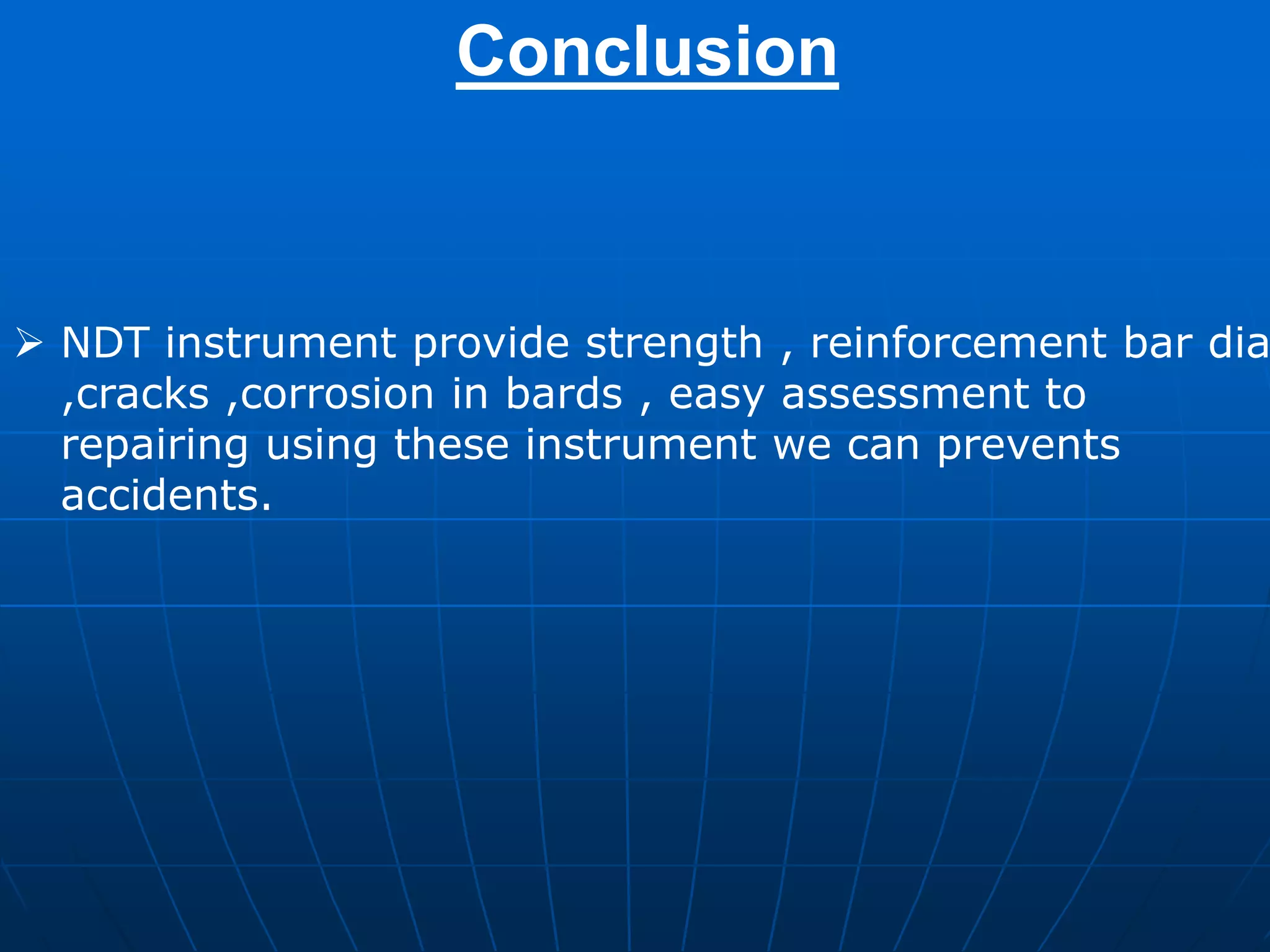 Conclusion

➢ NDT instrument provide strength , reinforcement bar dia ,cracks ,corrosion in bards , easy assessment to repairing using these instrument we can prevents accidents.